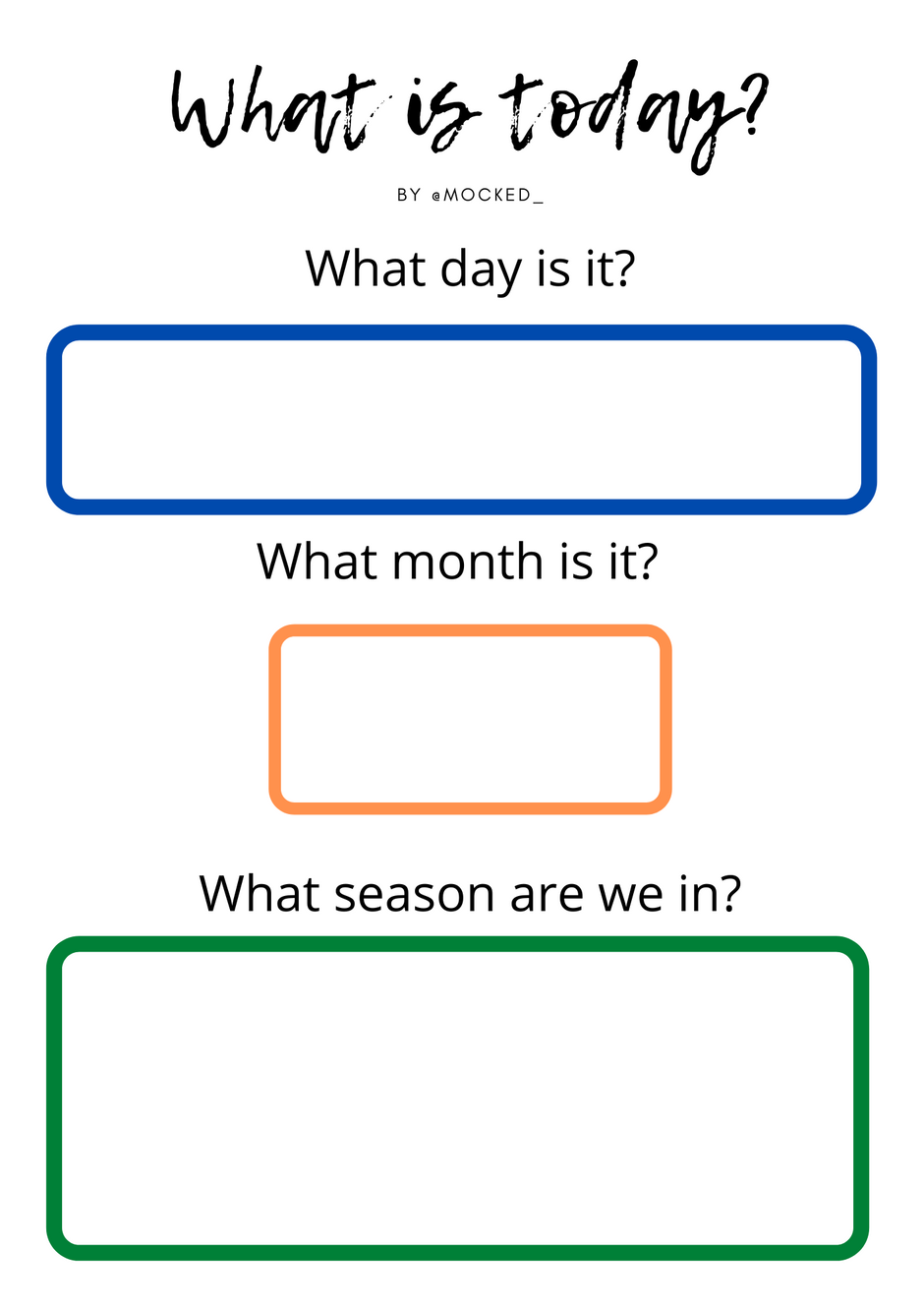 What is today?

BY @MOCKED_

What day is it?

What month is it?

What season are we in?